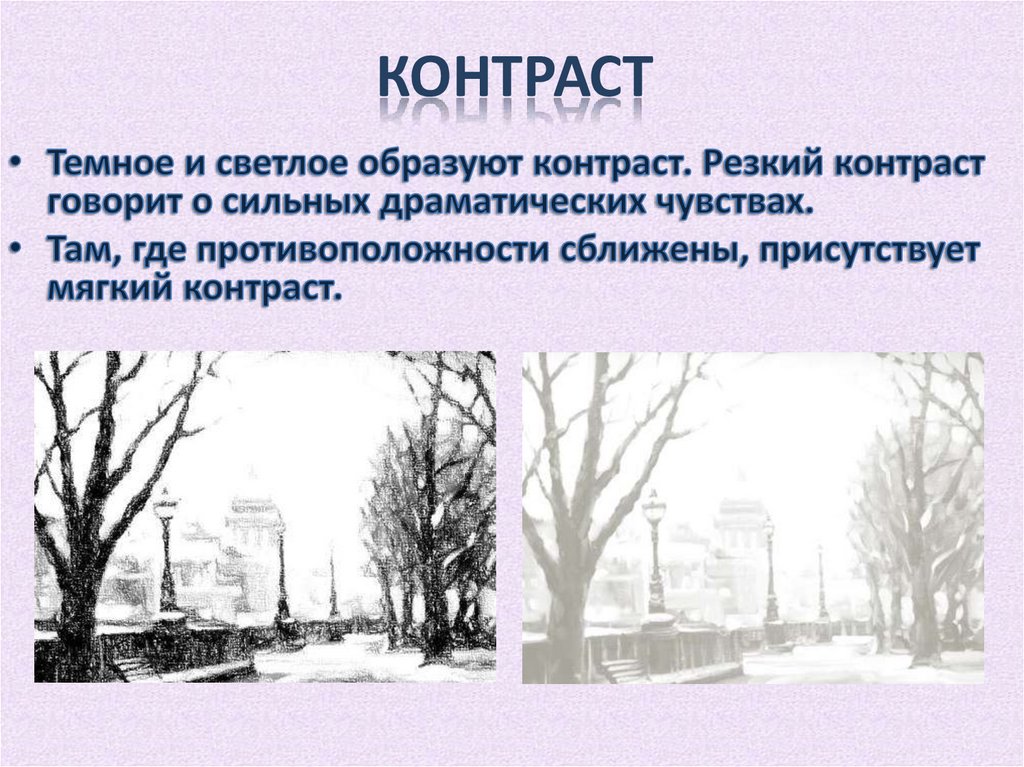 КОНТРАСТ

• Темное и светлое образуют контраст. Резкий контраст говорит о сильных драматических чувствах.
• Там, где противоположности сближены, присутствует мягкий контраст.